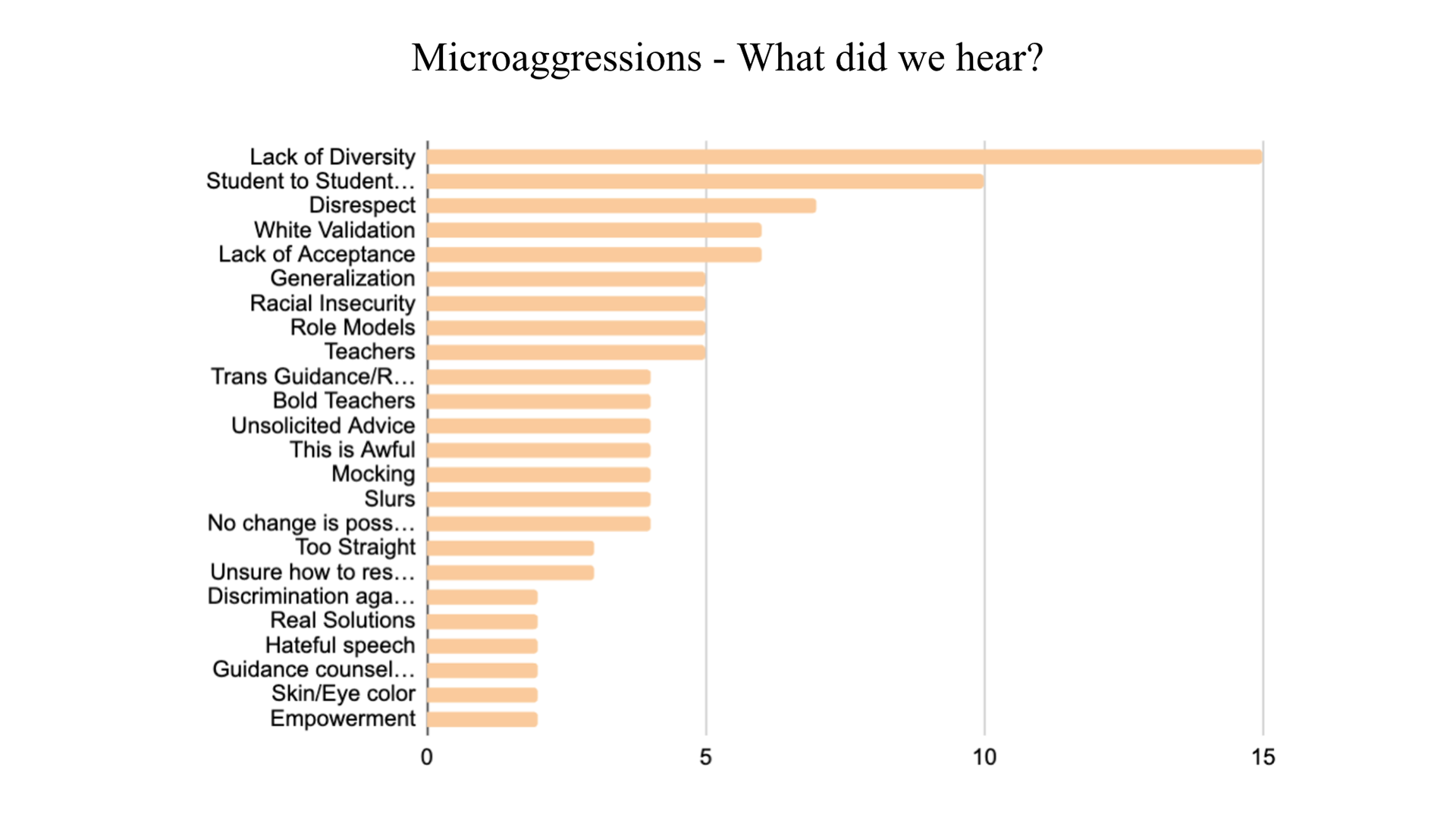 Microaggressions - What did we hear?

Lack of Diversity
Student to Student...
Disrespect
White Validation
Lack of Acceptance
Generalization
Racial Insecurity
Role Models
Teachers
Trans Guidance/R...
Bold Teachers
Unsolicited Advice
This is Awful
Mocking
Slurs
No change is poss...
Too Straight
Unsure how to res...
Discrimination aga...
Real Solutions
Hateful speech
Guidance counsel...
Skin/Eye color
Empowerment

0
5
10
15